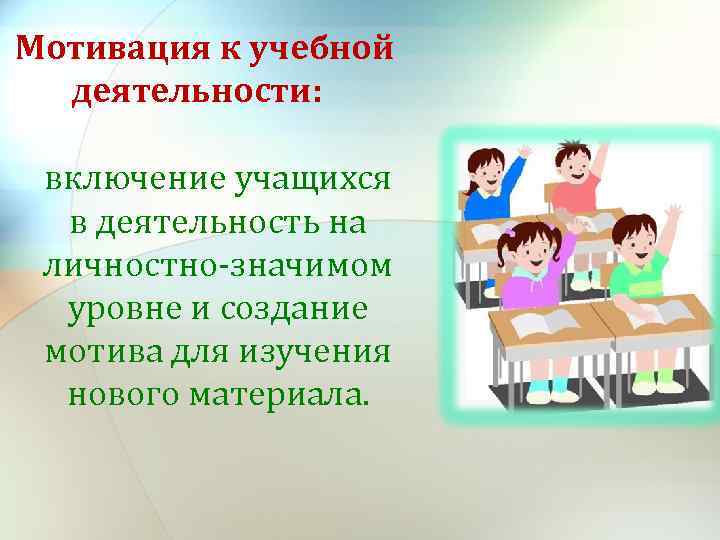 Мотивация к учебной деятельности:

включение учащихся в деятельность на личностно-значимом уровне и создание мотива для изучения нового материала.